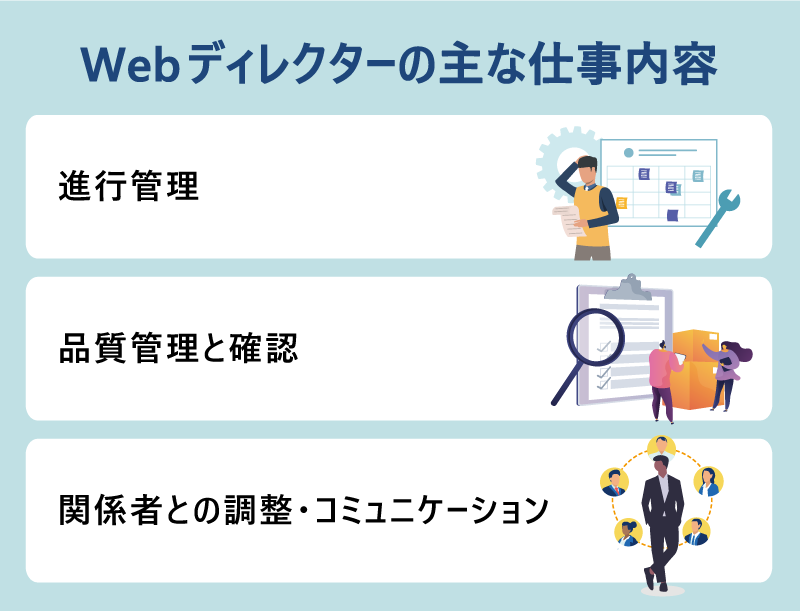 Webディレクターの主な仕事内容

進行管理

品質管理と確認

関係者との調整・コミュニケーション